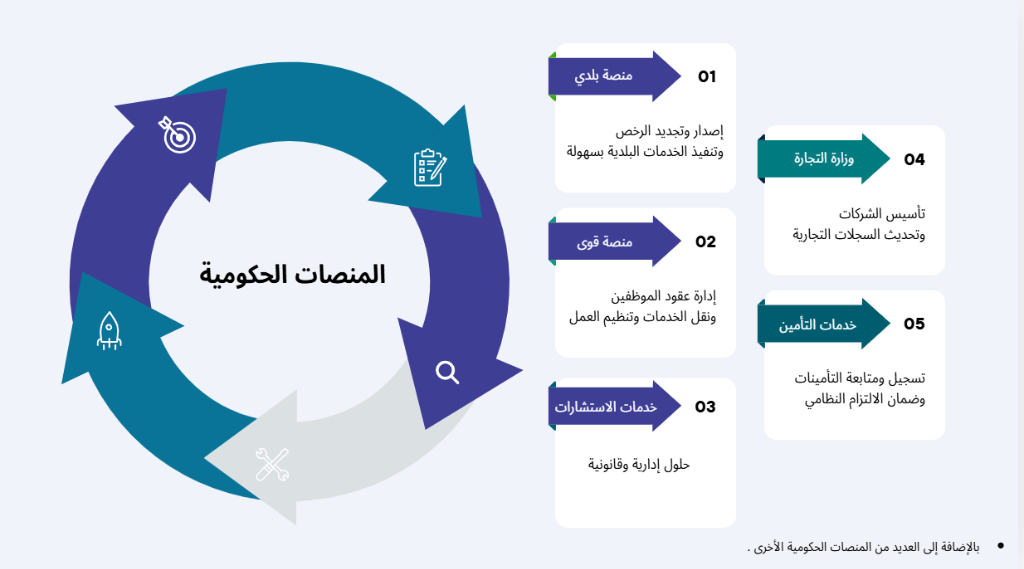 المنصات الحكومية

01
منصة بلدي
إصدار وتجديد الرخص
وتنفيذ الخدمات البلدية بسهولة

02
منصة قوى
إدارة عقود الموظفين
ونقل الخدمات وتنظيم العمل

03
خدمات الاستشارات
حلول إدارية وقانونية

04
وزارة التجارة
تأسيس الشركات
وتحديث السجلات التجارية

05
خدمات التأمين
تسجيل ومتابعة التأمينات
وضمان الالتزام النظامي

• بالإضافة إلى العديد من المنصات الحكومية الأخرى .